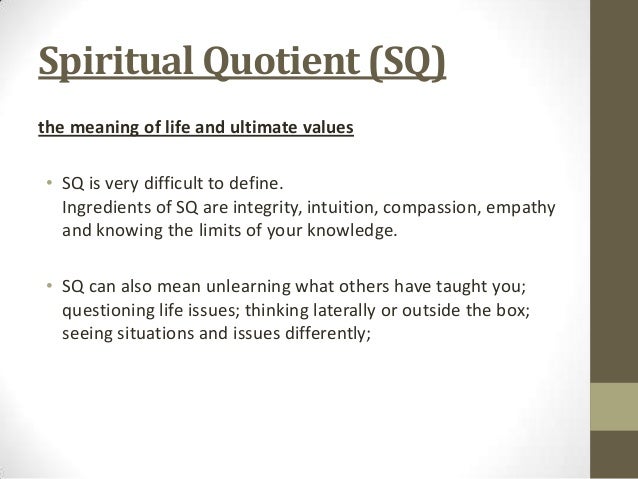 Spiritual Quotient (SQ)

the meaning of life and ultimate values

• SQ is very difficult to define.
Ingredients of SQ are integrity, intuition, compassion, empathy and knowing the limits of your knowledge.

• SQ can also mean unlearning what others have taught you; questioning life issues; thinking laterally or outside the box; seeing situations and issues differently;